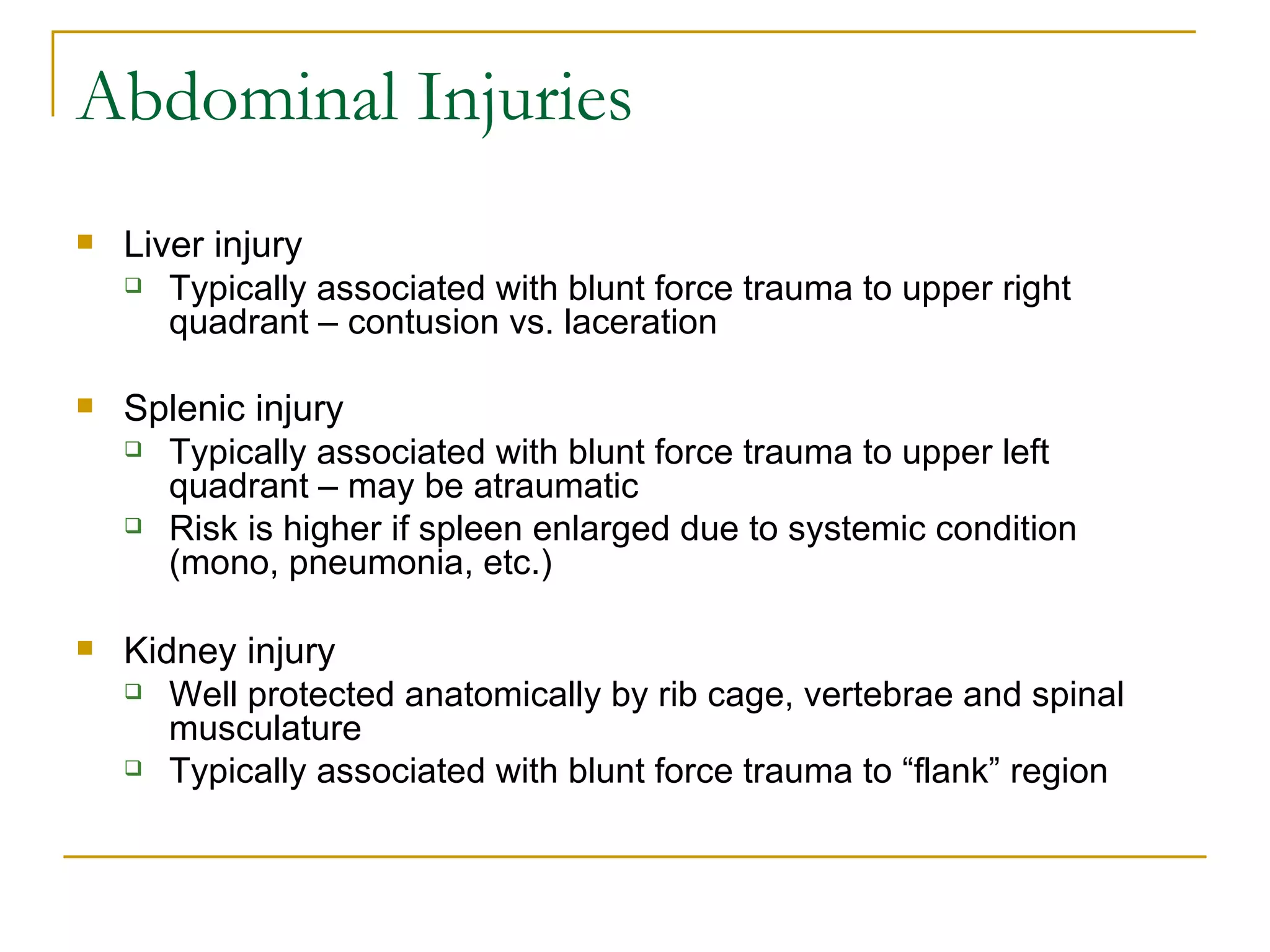 Abdominal Injuries

Liver injury
Typically associated with blunt force trauma to upper right quadrant – contusion vs. laceration

Splenic injury
Typically associated with blunt force trauma to upper left quadrant – may be atraumatic
Risk is higher if spleen enlarged due to systemic condition (mono, pneumonia, etc.)

Kidney injury
Well protected anatomically by rib cage, vertebrae and spinal musculature
Typically associated with blunt force trauma to “flank” region